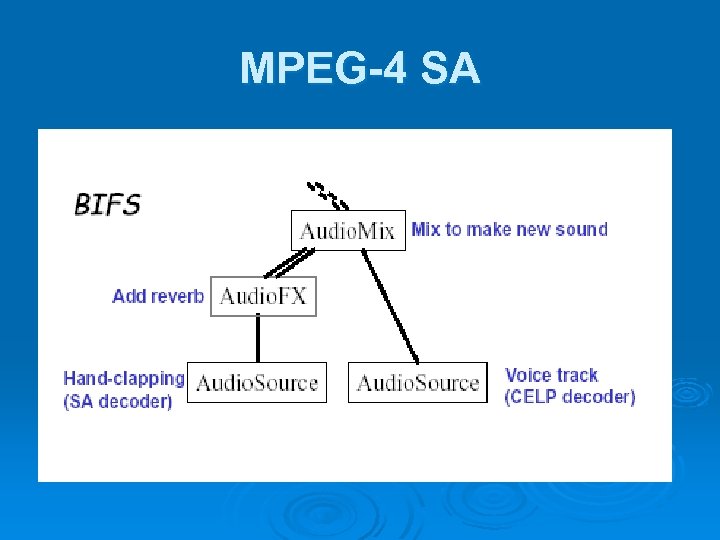 MPEG-4 SA

BIFS

AudioMix
Mix to make new sound

Add reverb
AudioFX

Hand-clapping (SA decoder)
AudioSource

AudioSource
Voice track (CELP decoder)